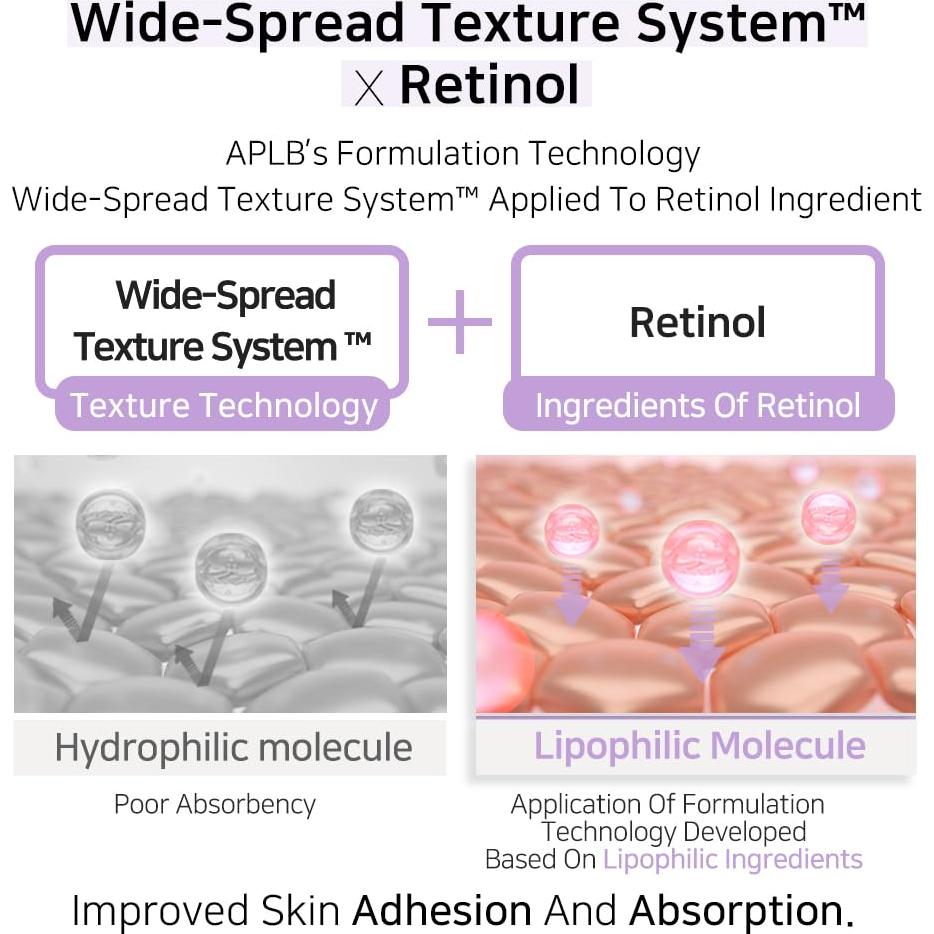 Wide-Spread Texture System™ X Retinol

APLB's Formulation Technology
Wide-Spread Texture System™ Applied To Retinol Ingredient

Wide-Spread Texture System ™
Texture Technology

+

Retinol
Ingredients Of Retinol

Hydrophilic molecule
Poor Absorbency

Lipophilic Molecule
Application Of Formulation Technology Developed Based On Lipophilic Ingredients

Improved Skin Adhesion And Absorption.